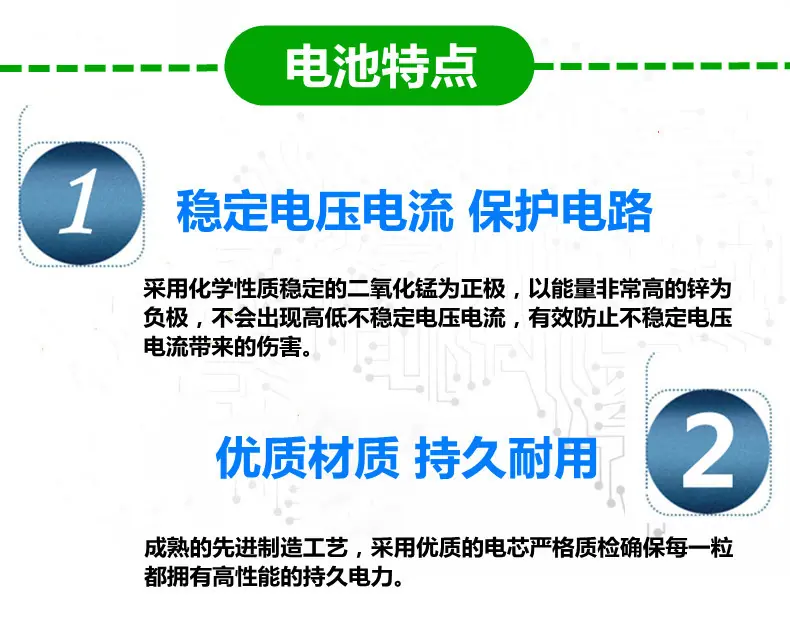 电池特点

1

稳定电压电流 保护电路

采用化学性质稳定的二氧化锰为正极，以能量非常高的锌为负极，不会出现高低不稳定电压电流，有效防止不稳定电压电流带来的伤害。

优质材质 持久耐用

2

成熟的先进制造工艺，采用优质的电芯严格质检确保每一粒都拥有高性能的持久电力。